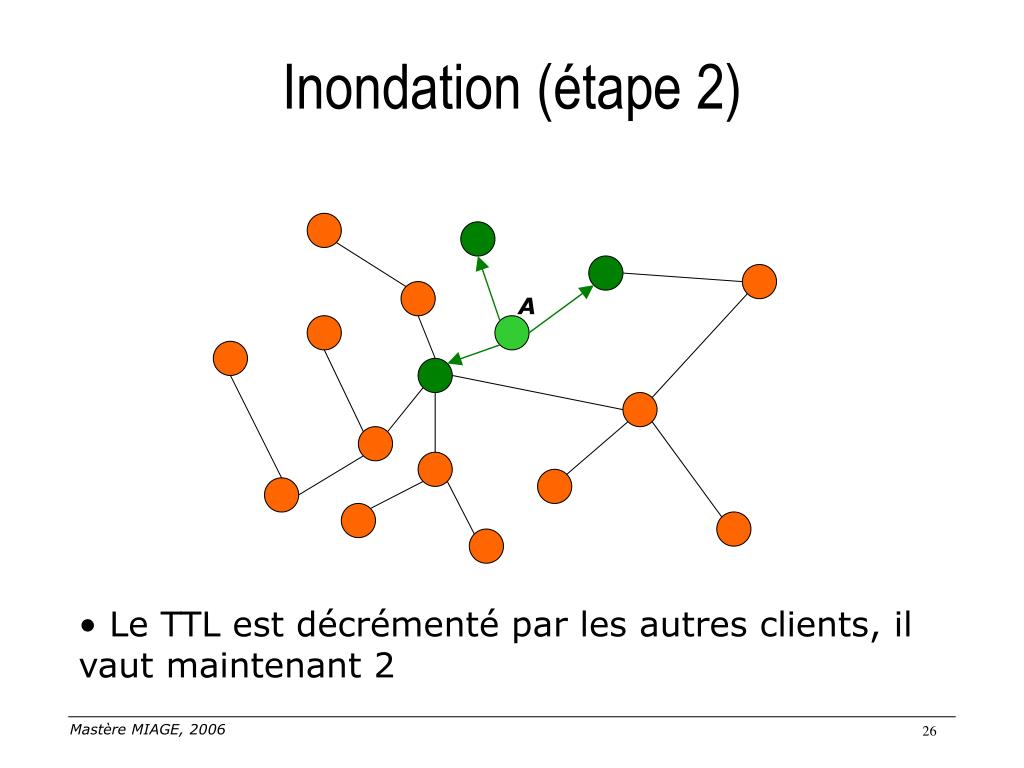 Inondation (étape 2)

A

• Le TTL est décrémenté par les autres clients, il vaut maintenant 2

Mastère MIAGE, 2006

26